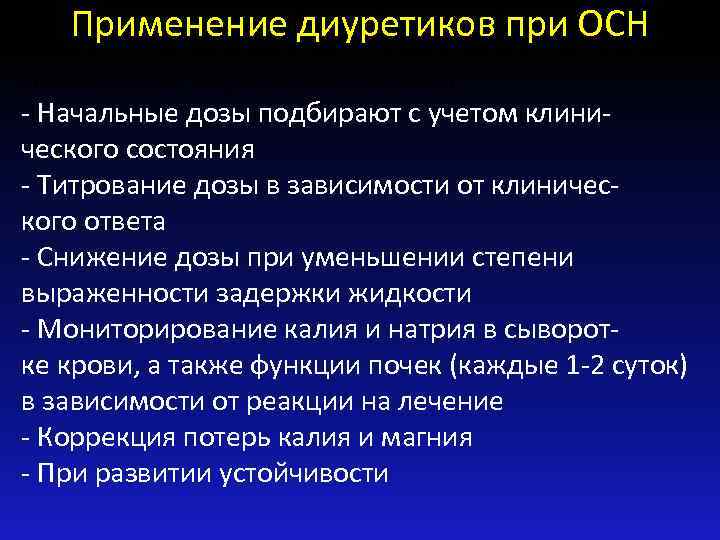 Применение диуретиков при ОСН

- Начальные дозы подбирают с учетом клинического состояния
- Титрование дозы в зависимости от клинического ответа
- Снижение дозы при уменьшении степени выраженности задержки жидкости
- Мониторирование калия и натрия в сыворотке крови, а также функции почек (каждые 1-2 суток) в зависимости от реакции на лечение
- Коррекция потерь калия и магния
- При развитии устойчивости